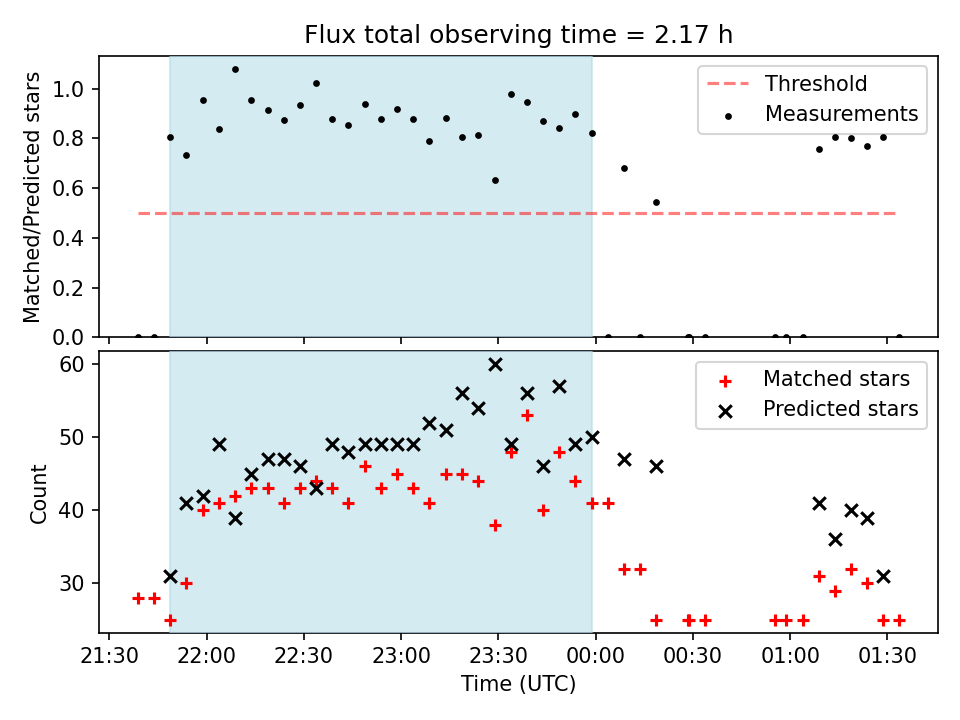 Flux total observing time = 2.17 h

Matched/Predicted stars

1.0
0.8
0.6
0.4
0.2
0.0

Threshold
Measurements

Count

60
50
40
30

Matched stars
Predicted stars

21:30
22:00
22:30
23:00
23:30
00:00
00:30
01:00
01:30

Time (UTC)